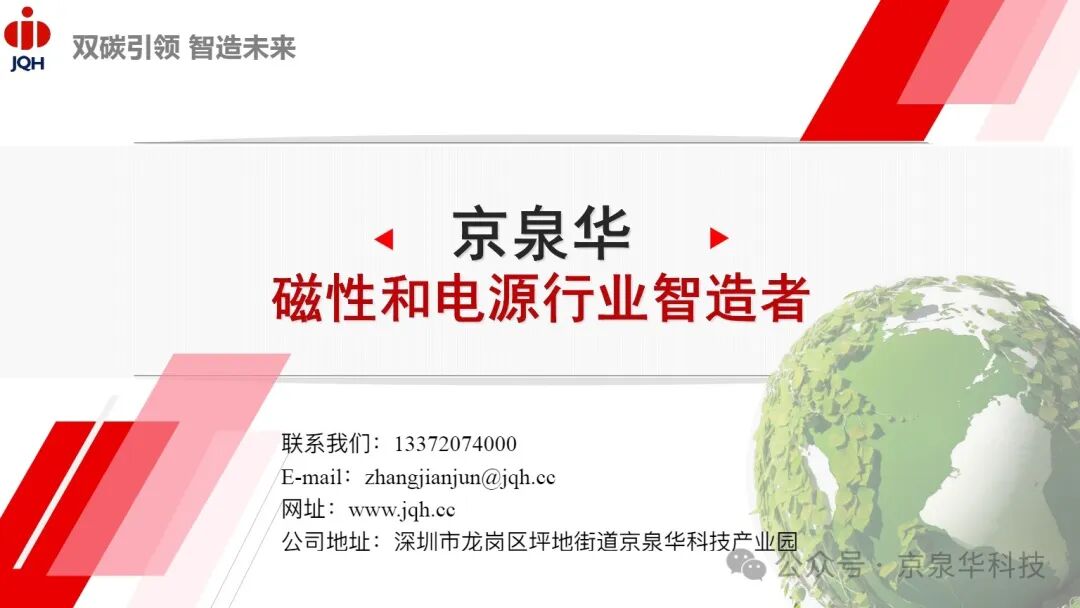 JQH 双碳引领 智造未来

京泉华
磁性和电源行业智造者

联系我们：13372074000
E-mail：zhangjianjun@jqh.cc
网址：www.jqh.cc
公司地址：深圳市龙岗区坪地街道京泉华科技产业园

公众号 · 京泉华科技